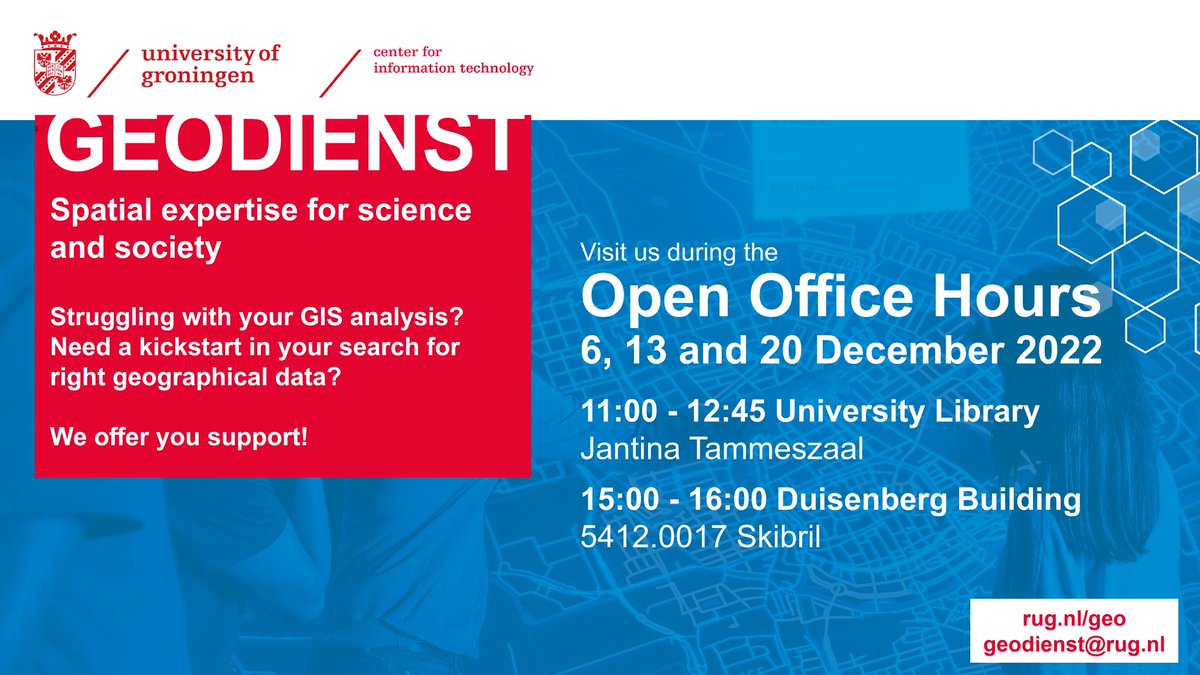 university of groningen

center for information technology

GEODIENST

Spatial expertise for science and society

Struggling with your GIS analysis? Need a kickstart in your search for right geographical data?

We offer you support!

Visit us during the

Open Office Hours

6, 13 and 20 December 2022

11:00 - 12:45 University Library
Jantina Tammeszaal

15:00 - 16:00 Duisenberg Building
5412.0017 Skibril

rug.nl/geo
geodienst@rug.nl